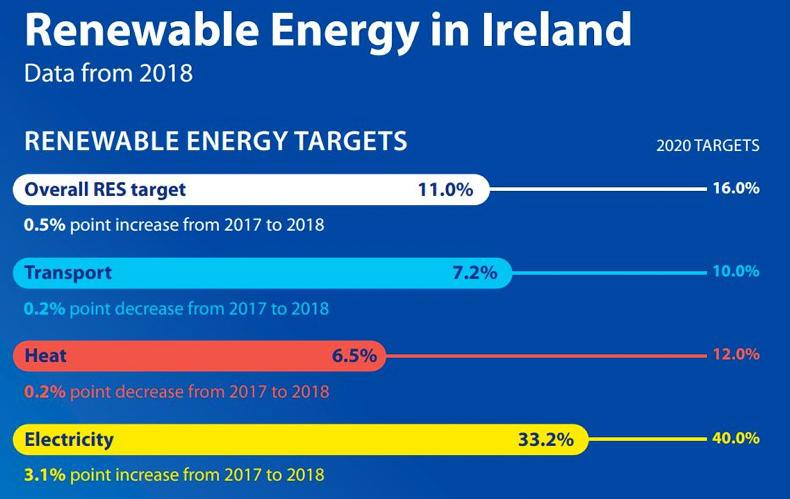 Renewable Energy in Ireland
Data from 2018

RENEWABLE ENERGY TARGETS

2020 TARGETS

Overall RES target 11.0% 16.0%
0.5% point increase from 2017 to 2018

Transport 7.2% 10.0%
0.2% point decrease from 2017 to 2018

Heat 6.5% 12.0%
0.2% point decrease from 2017 to 2018

Electricity 33.2% 40.0%
3.1% point increase from 2017 to 2018